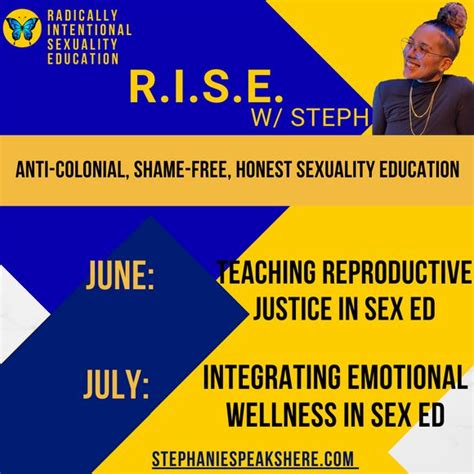 RADICALLY INTENTIONAL SEXUALITY EDUCATION

R.I.S.E.
W/ STEPH

ANTI-COLONIAL, SHAME-FREE, HONEST SEXUALITY EDUCATION

JUNE: TEACHING REPRODUCTIVE JUSTICE IN SEX ED

JULY: INTEGRATING EMOTIONAL WELLNESS IN SEX ED

STEPHANIESPEAKSHERE.COM